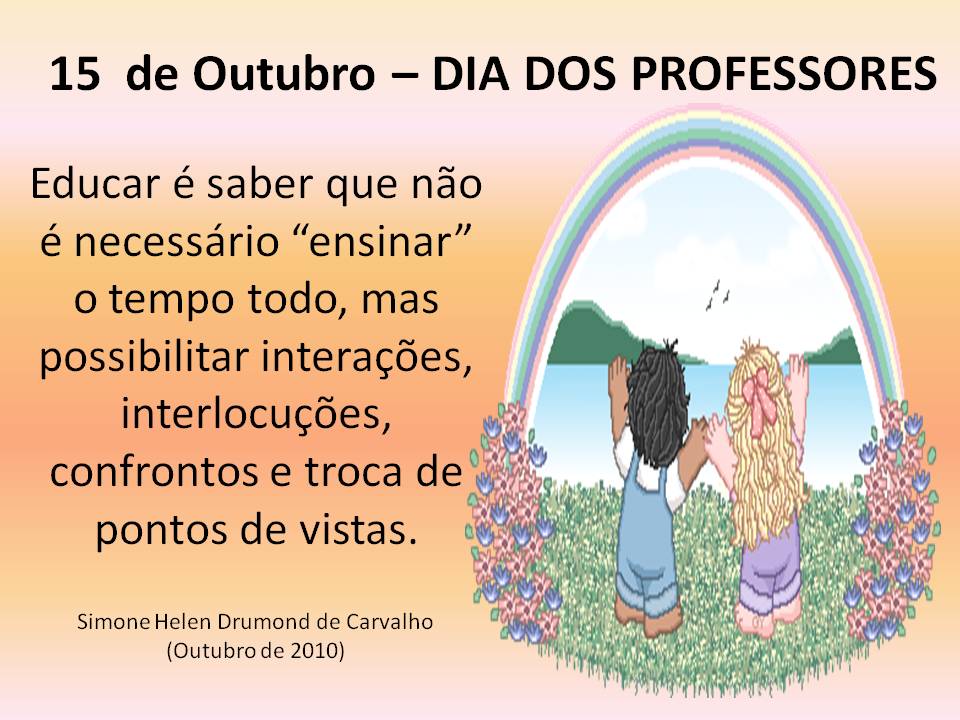 15 de Outubro – DIA DOS PROFESSORES

Educar é saber que não é necessário “ensinar” o tempo todo, mas possibilitar interações, interlocuções, confrontos e troca de pontos de vistas.

Simone Helen Drumond de Carvalho
(Outubro de 2010)